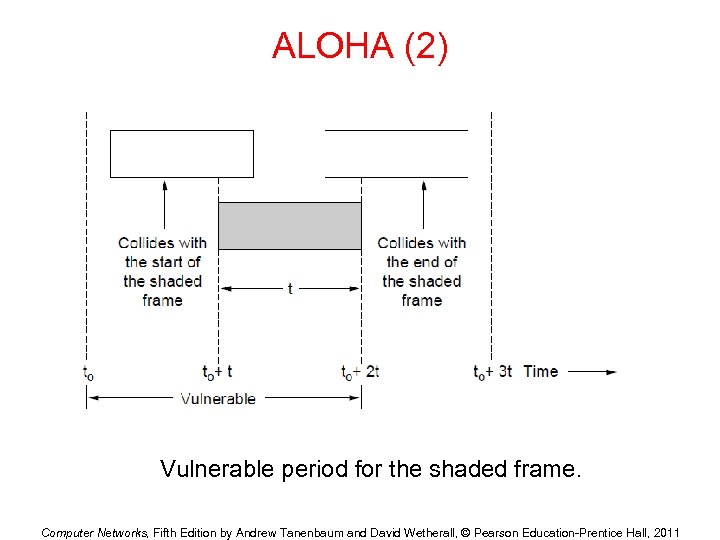 ALOHA (2)

Collides with the start of the shaded frame

t

Collides with the end of the shaded frame

$t_o$

$t_o + t$

$t_o + 2t$

$t_o + 3t$ Time

Vulnerable

Vulnerable period for the shaded frame.

Computer Networks, Fifth Edition by Andrew Tanenbaum and David Wetherall, © Pearson Education-Prentice Hall, 2011